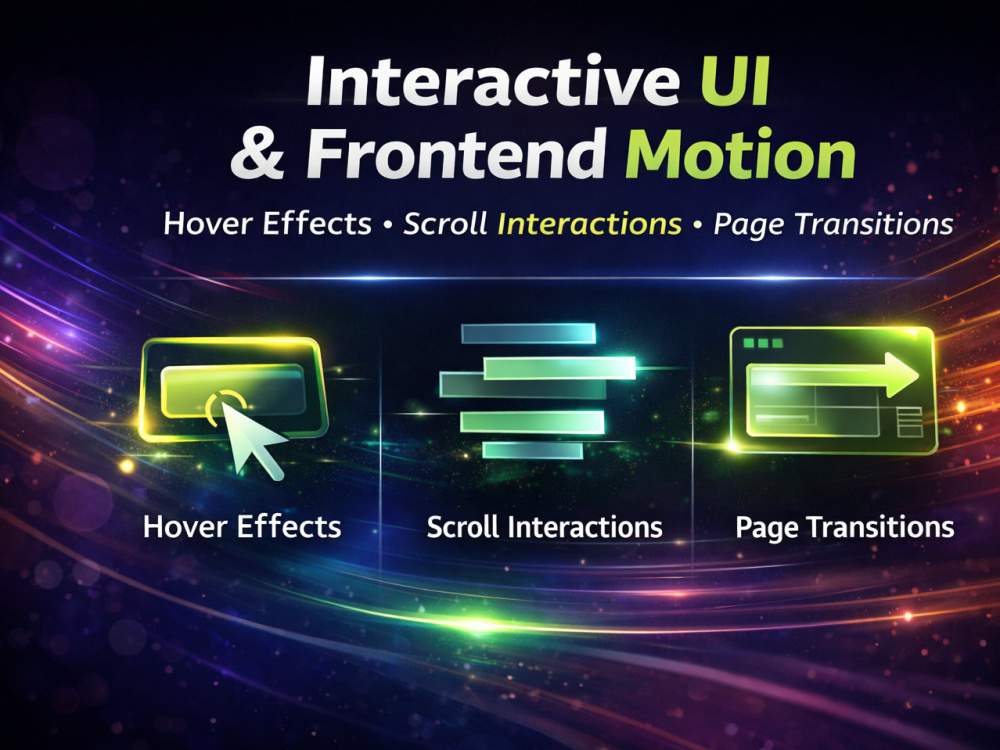 Interactive UI
& Frontend Motion

Hover Effects • Scroll Interactions • Page Transitions

Hover Effects

Scroll Interactions

Page Transitions